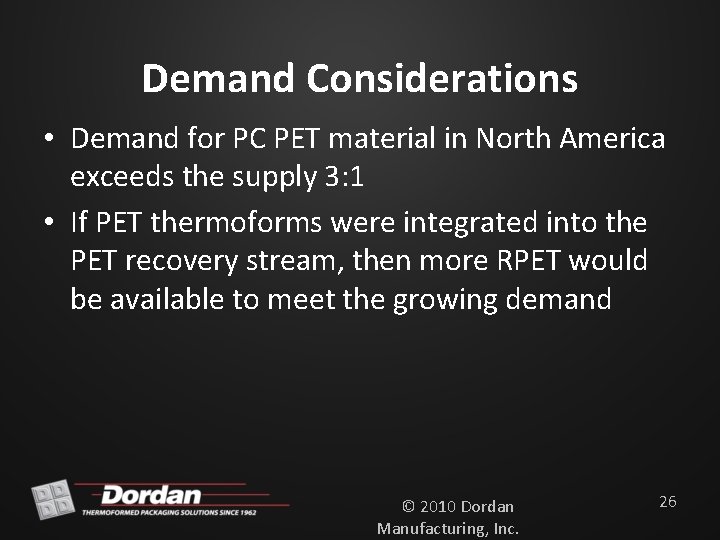 Demand Considerations

• Demand for PC PET material in North America exceeds the supply 3:1

• If PET thermoforms were integrated into the PET recovery stream, then more RPET would be available to meet the growing demand

Dordan
THERMOFORMED PACKAGING SOLUTIONS SINCE 1962

© 2010 Dordan Manufacturing, Inc.

26